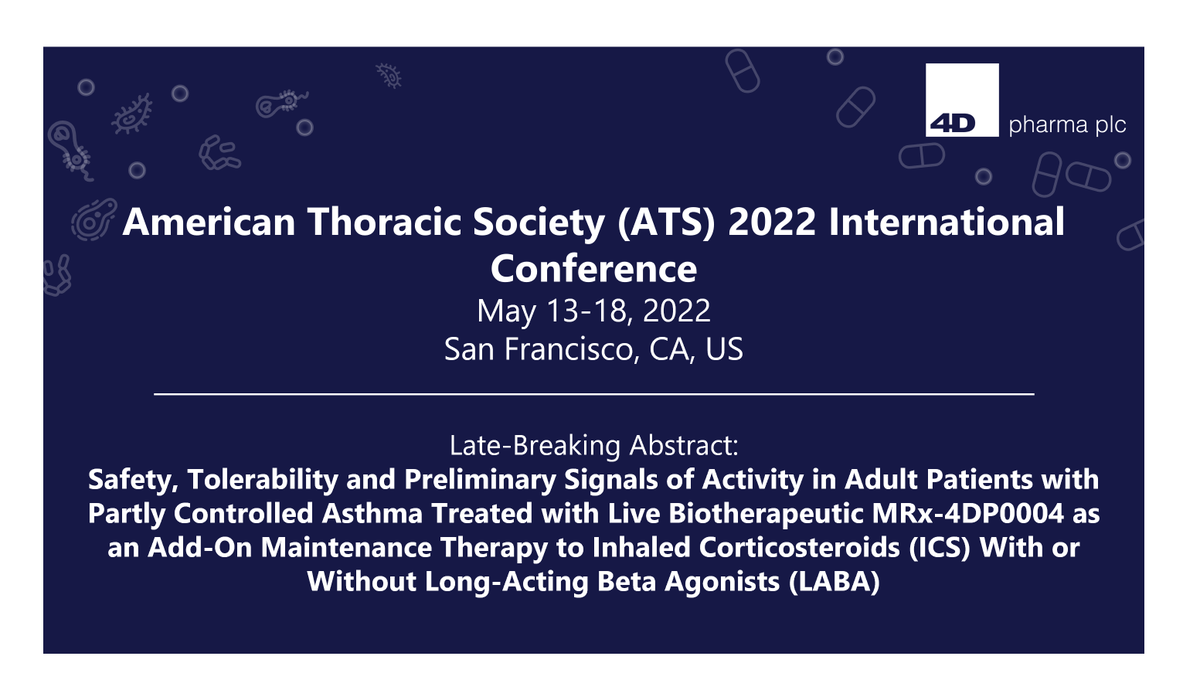 4D pharma plc

American Thoracic Society (ATS) 2022 International Conference

May 13-18, 2022
San Francisco, CA, US

Late-Breaking Abstract:
Safety, Tolerability and Preliminary Signals of Activity in Adult Patients with Partly Controlled Asthma Treated with Live Biotherapeutic MRx-4DP0004 as an Add-On Maintenance Therapy to Inhaled Corticosteroids (ICS) With or Without Long-Acting Beta Agonists (LABA)